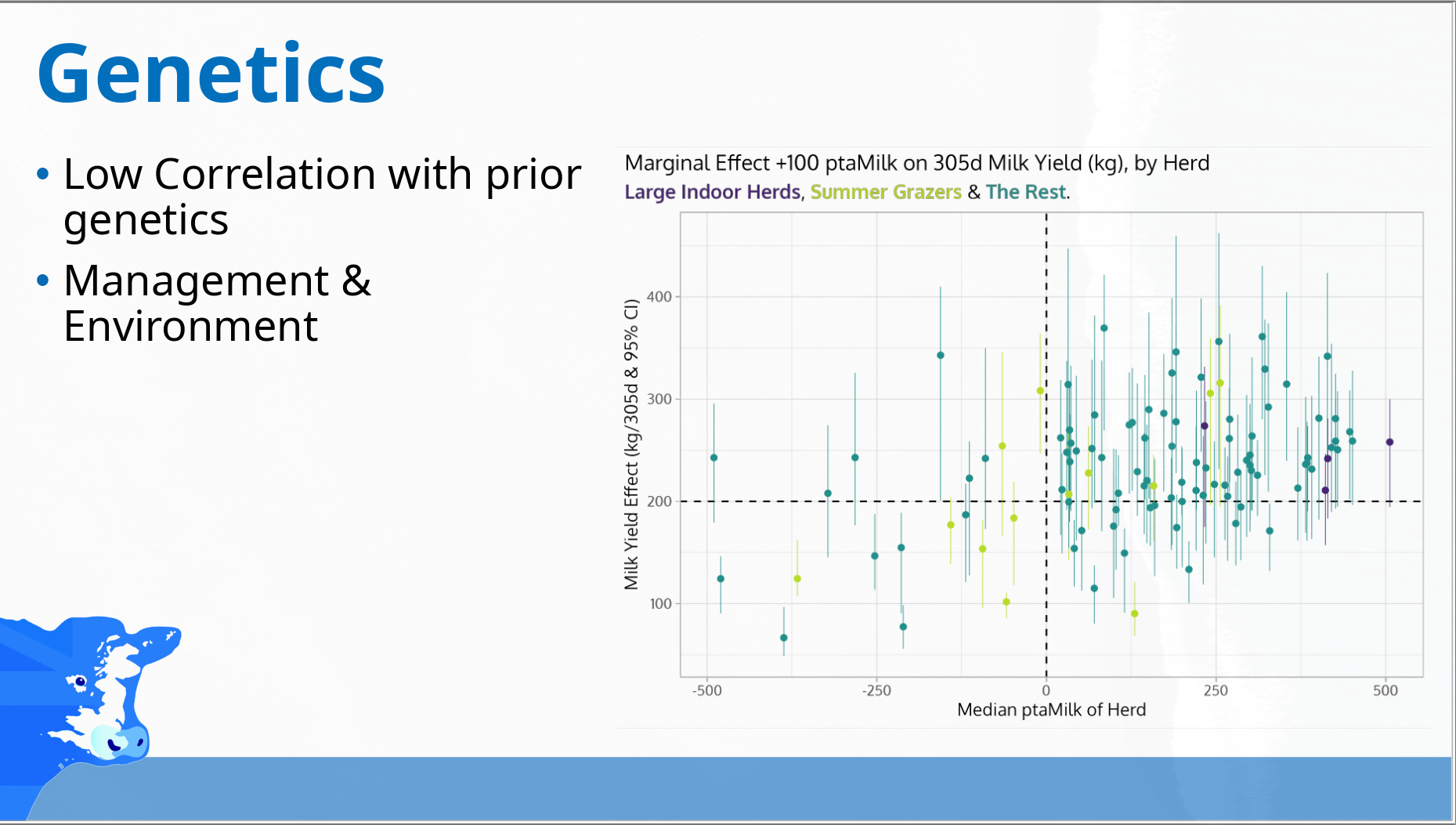 Genetics

• Low Correlation with prior genetics
• Management & Environment

Marginal Effect +100 ptaMilk on 305d Milk Yield (kg), by Herd
Large Indoor Herds, Summer Grazers & The Rest.

Milk Yield Effect (kg/305d & 95% CI)

400
300
200
100

-500
-250
0
250
500

Median ptaMilk of Herd